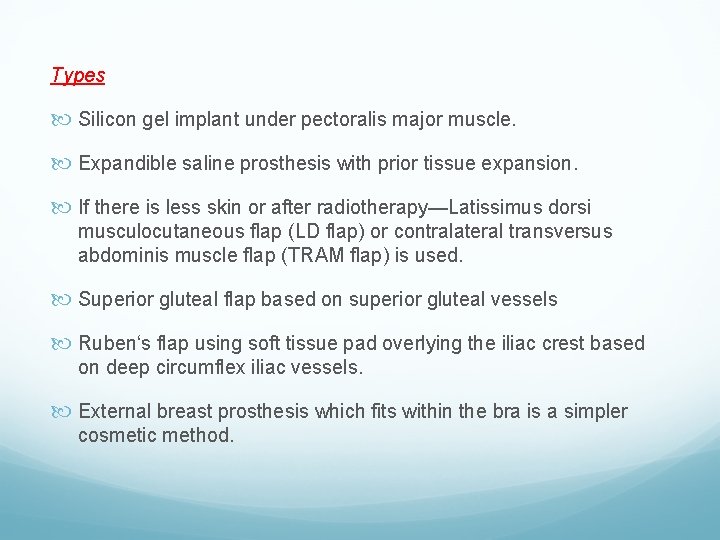 Types

Silicon gel implant under pectoralis major muscle.

Expandible saline prosthesis with prior tissue expansion.

If there is less skin or after radiotherapy—Latissimus dorsi musculocutaneous flap (LD flap) or contralateral transversus abdominis muscle flap (TRAM flap) is used.

Superior gluteal flap based on superior gluteal vessels

Ruben‘s flap using soft tissue pad overlying the iliac crest based on deep circumflex iliac vessels.

External breast prosthesis which fits within the bra is a simpler cosmetic method.